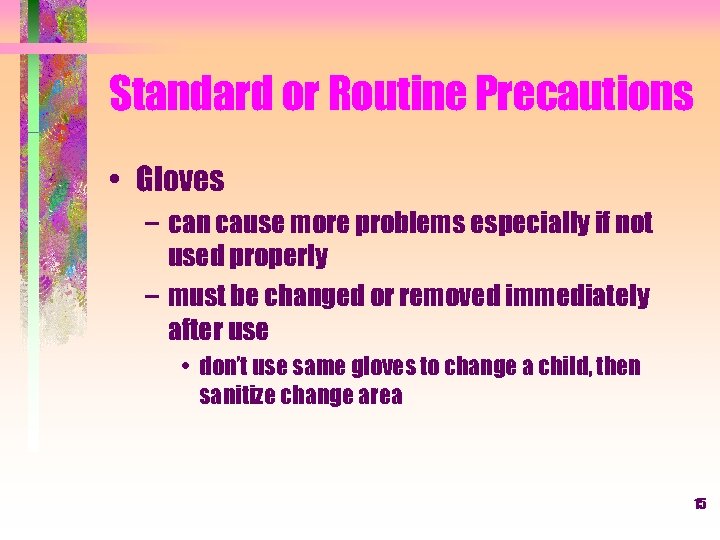 Standard or Routine Precautions

• Gloves

– can cause more problems especially if not used properly

– must be changed or removed immediately after use

• don't use same gloves to change a child, then sanitize change area

15